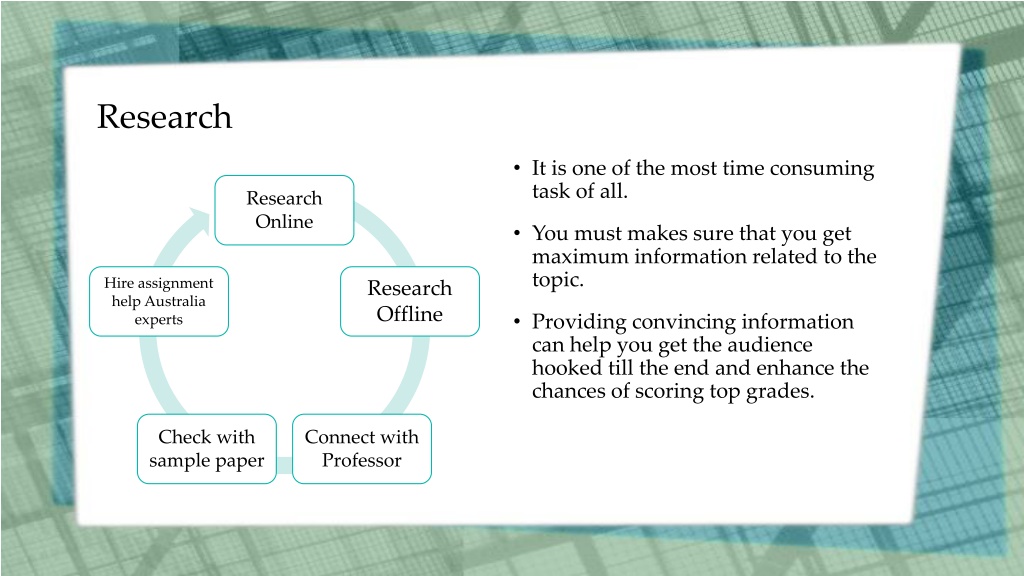 Research

Research Online

Research Offline

Connect with Professor

Check with sample paper

Hire assignment help Australia experts

• It is one of the most time consuming task of all.

• You must makes sure that you get maximum information related to the topic.

• Providing convincing information can help you get the audience hooked till the end and enhance the chances of scoring top grades.